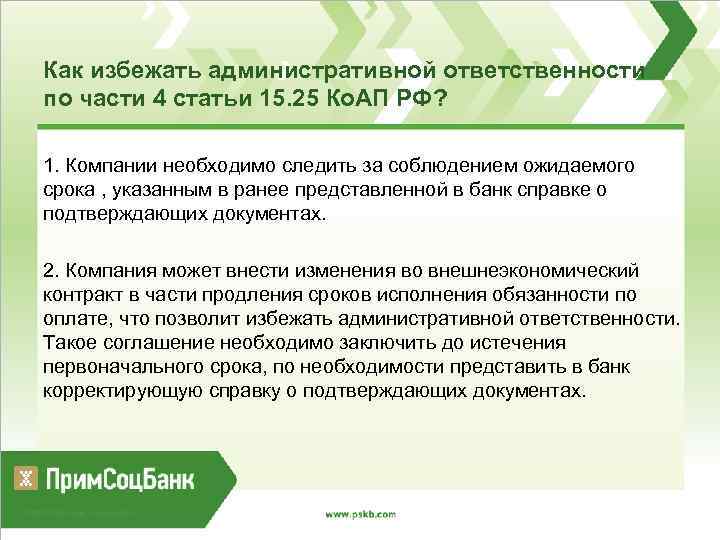 Как избежать административной ответственности по части 4 статьи 15.25 КоАП РФ?

1. Компании необходимо следить за соблюдением ожидаемого срока , указанным в ранее представленной в банк справке о подтверждающих документах.

2. Компания может внести изменения во внешнеэкономический контракт в части продления сроков исполнения обязанности по оплате, что позволит избежать административной ответственности. Такое соглашение необходимо заключить до истечения первоначального срока, по необходимости представить в банк корректирующую справку о подтверждающих документах.

ПримСоцБанк

www.pskb.com